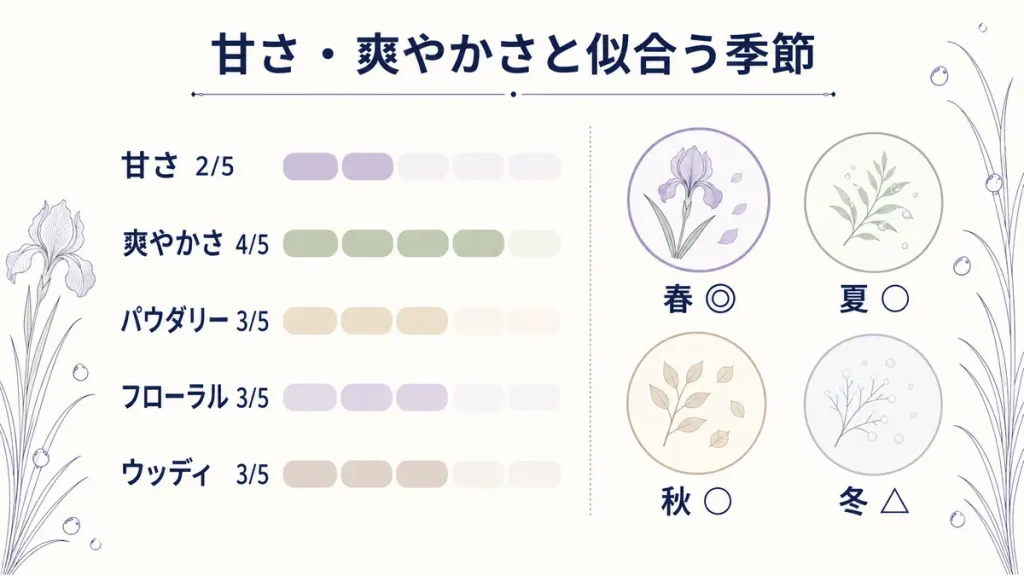 甘さ・爽やかさと似合う季節

甘さ 2/5
爽やかさ 4/5
パウダリー 3/5
フローラル 3/5
ウッディ 3/5

春 ◎
夏 ○
秋 ○
冬 △